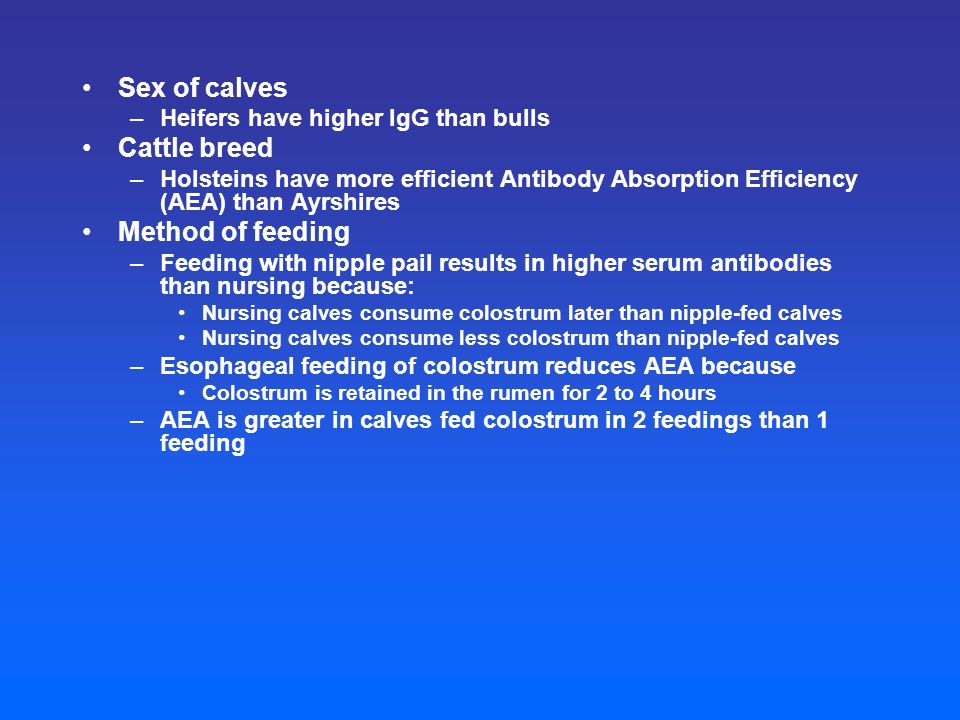 • Sex of calves
– Heifers have higher IgG than bulls
• Cattle breed
– Holsteins have more efficient Antibody Absorption Efficiency (AEA) than Ayrshires
• Method of feeding
– Feeding with nipple pail results in higher serum antibodies than nursing because:
• Nursing calves consume colostrum later than nipple-fed calves
• Nursing calves consume less colostrum than nipple-fed calves
– Esophageal feeding of colostrum reduces AEA because
• Colostrum is retained in the rumen for 2 to 4 hours
– AEA is greater in calves fed colostrum in 2 feedings than 1 feeding